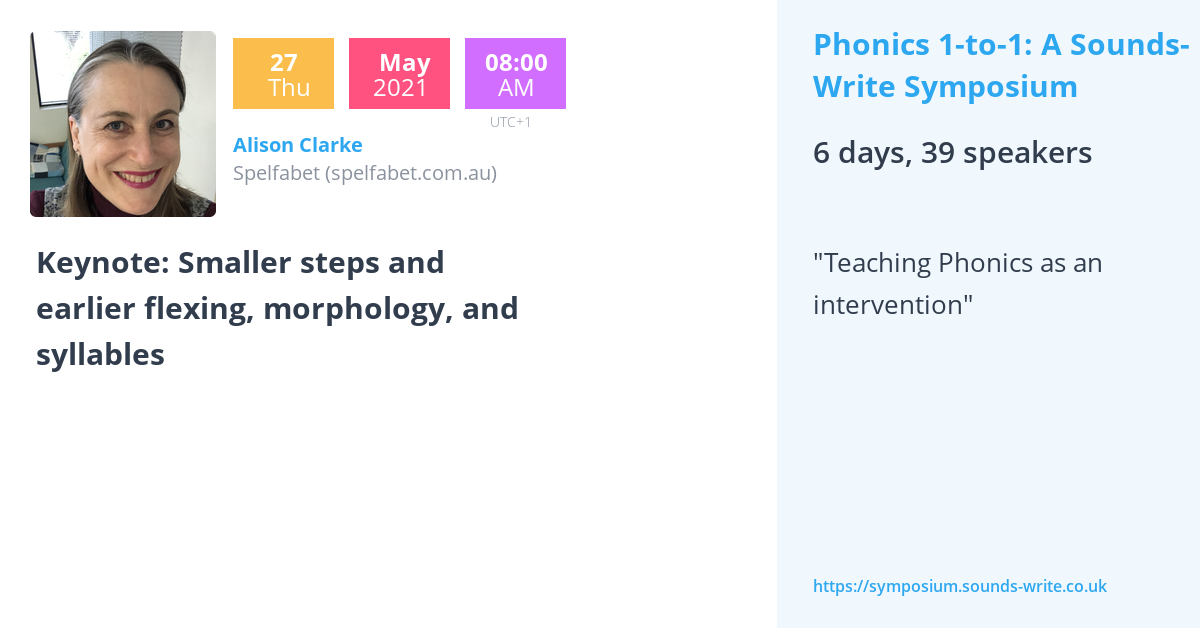 27
Thu

May
2021

08:00
AM
UTC+1

Alison Clarke
Spelfabet (spelfabet.com.au)

Keynote: Smaller steps and earlier flexing, morphology, and syllables

Phonics 1-to-1: A Sounds-Write Symposium

6 days, 39 speakers

"Teaching Phonics as an intervention"

https://symposium.sounds-write.co.uk